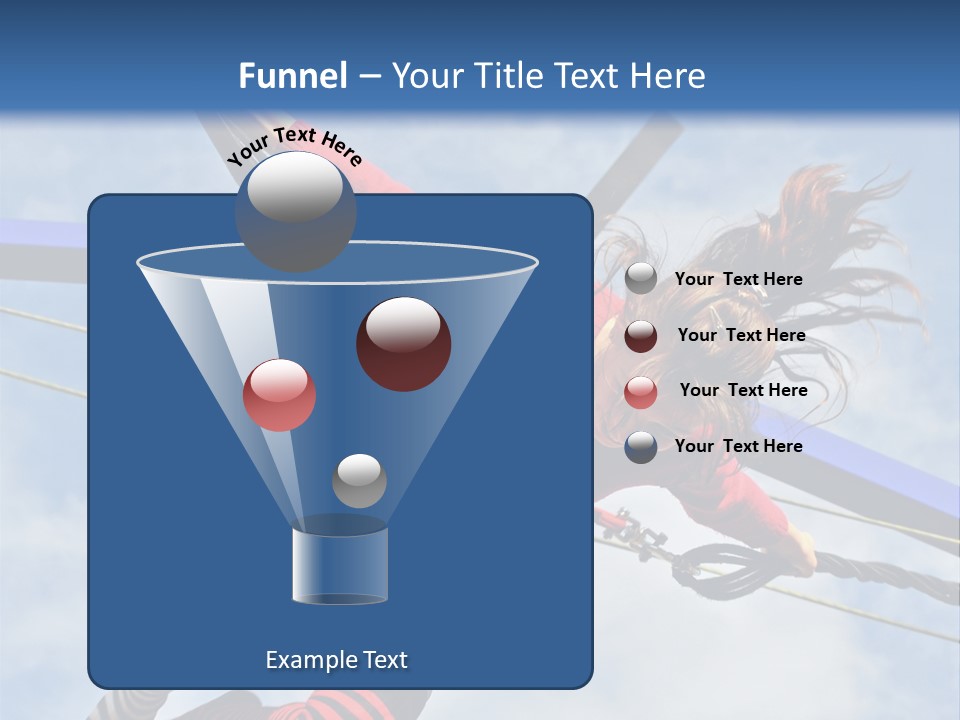 Funnel – Your Title Text Here

Your Text Here

Your Text Here

Your Text Here

Your Text Here

Your Text Here

Example Text